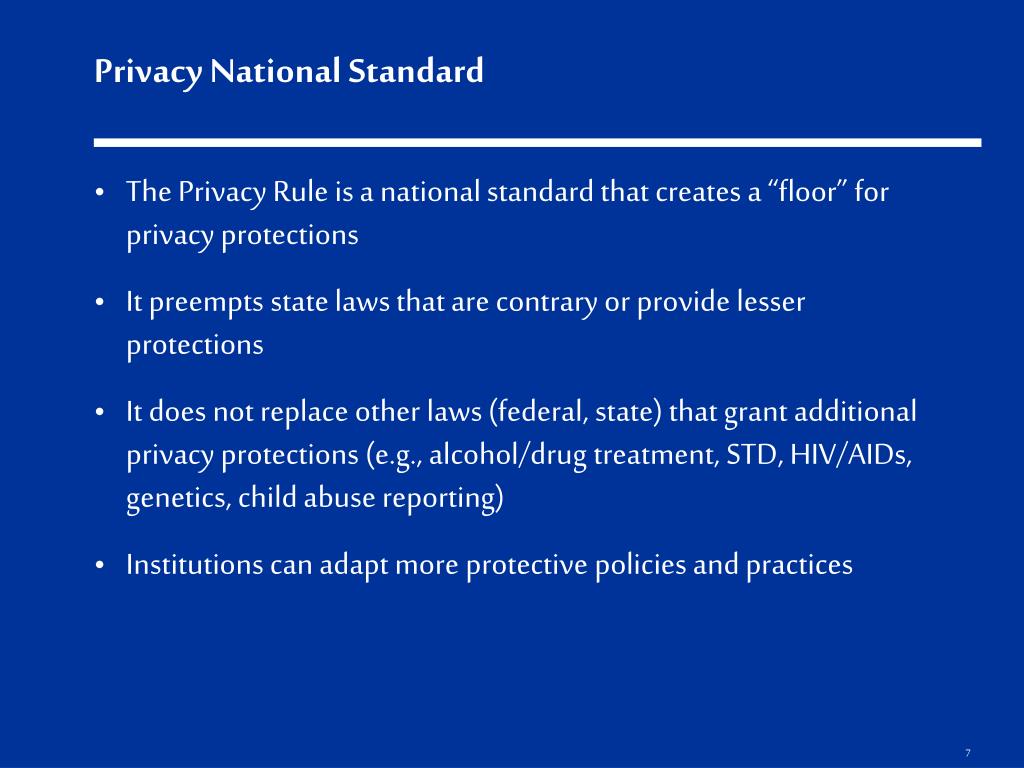 Privacy National Standard

• The Privacy Rule is a national standard that creates a “floor” for privacy protections

• It preempts state laws that are contrary or provide lesser protections

• It does not replace other laws (federal, state) that grant additional privacy protections (e.g., alcohol/drug treatment, STD, HIV/AIDs, genetics, child abuse reporting)

• Institutions can adapt more protective policies and practices

7